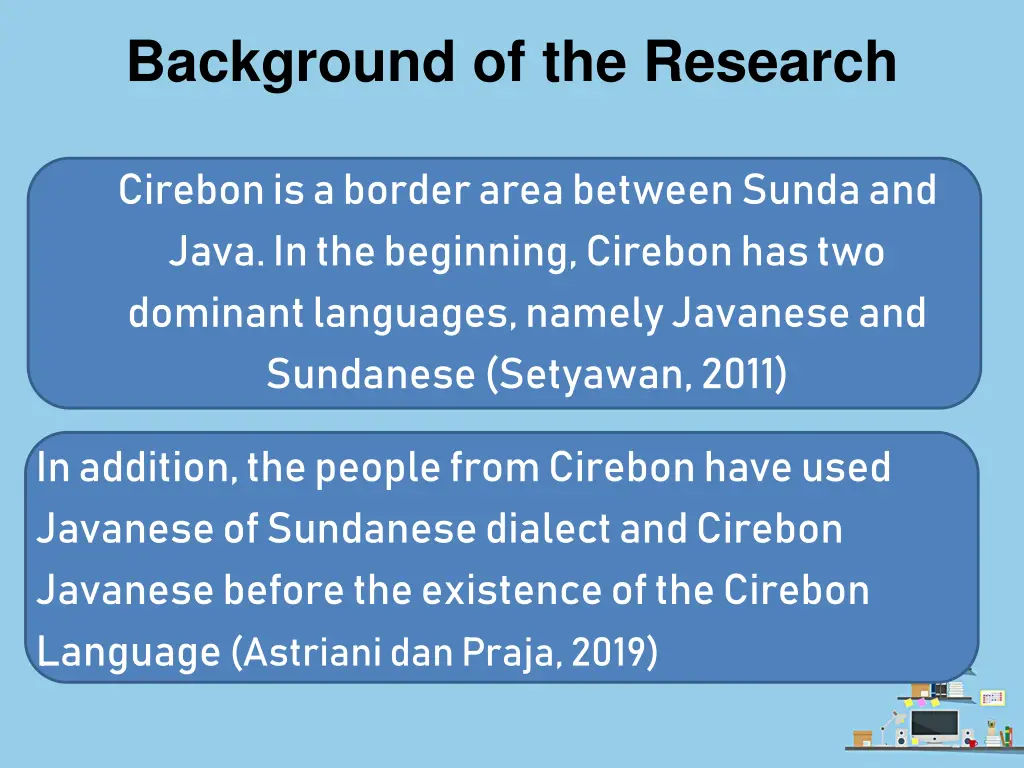 Background of the Research

Cirebon is a border area between Sunda and Java. In the beginning, Cirebon has two dominant languages, namely Javanese and Sundanese (Setyawan, 2011)

In addition, the people from Cirebon have used Javanese of Sundanese dialect and Cirebon Javanese before the existence of the Cirebon Language (Astriani dan Praja, 2019)